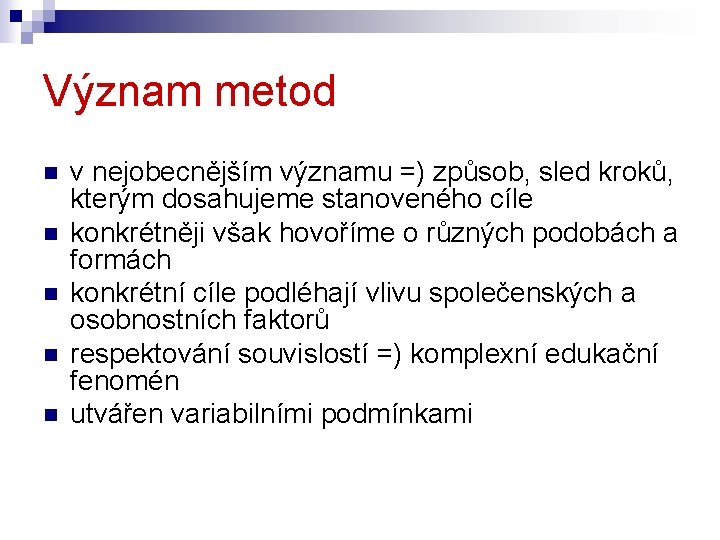 Význam metod

- v nejobecnějším významu =) způsob, sled kroků, kterým dosahujeme stanoveného cíle
- konkrétněji však hovoříme o různých podobách a formách
- konkrétní cíle podléhají vlivu společenských a osobnostních faktorů
- respektování souvislostí =) komplexní edukační fenomén
- utvářen variabilními podmínkami